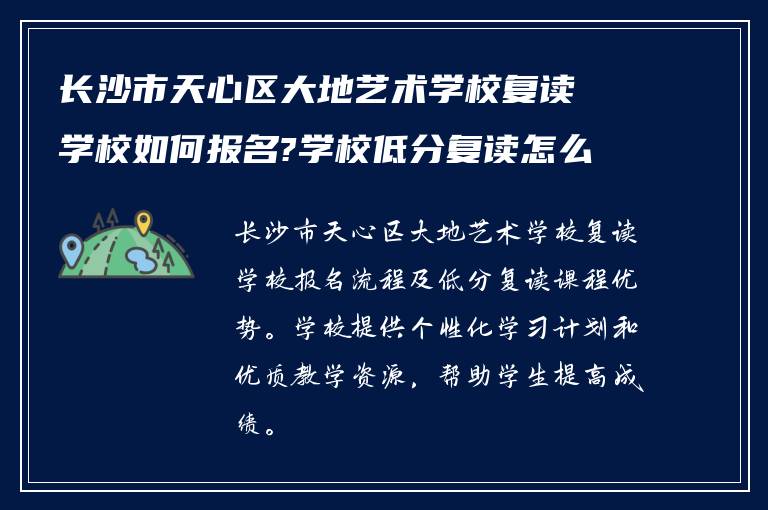 长沙市天心区大地艺术学校复读学校如何报名?学校低分复读怎么

长沙市天心区大地艺术学校复读学校报名流程及低分复读课程优势。学校提供个性化学习计划和优质教学资源，帮助学生提高成绩。